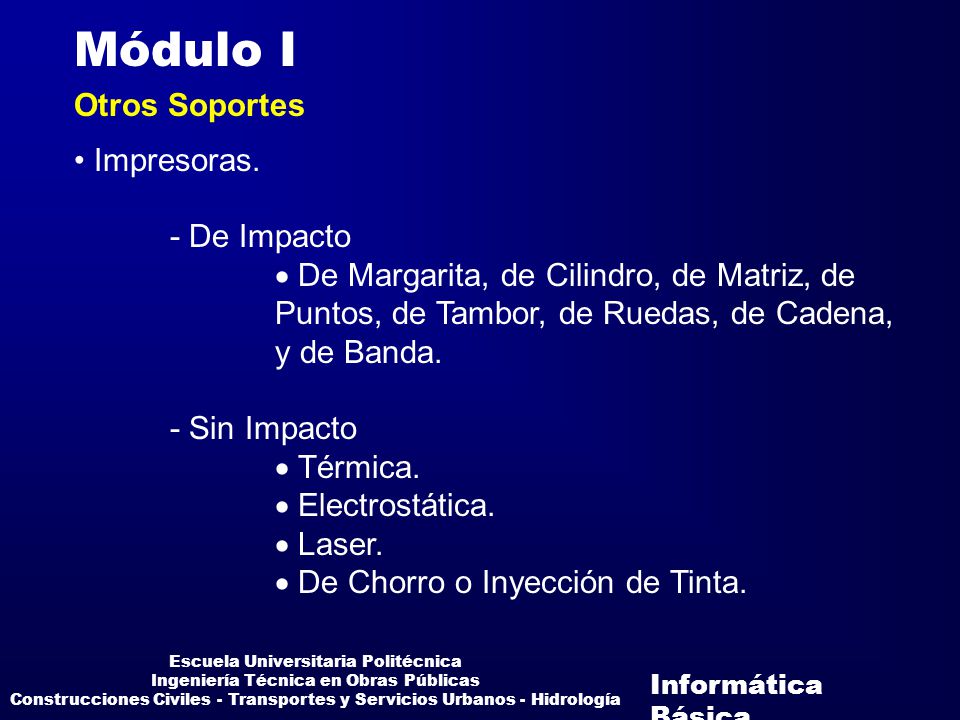 Módulo I

Otros Soportes

• Impresoras.

- De Impacto

• De Margarita, de Cilindro, de Matriz, de Puntos, de Tambor, de Ruedas, de Cadena, y de Banda.

- Sin Impacto

• Térmica.

• Electrostática.

• Laser.

• De Chorro o Inyección de Tinta.

Escuela Universitaria Politécnica
Ingeniería Técnica en Obras Públicas
Construcciones Civiles - Transportes y Servicios Urbanos - Hidrología

Informática Básica